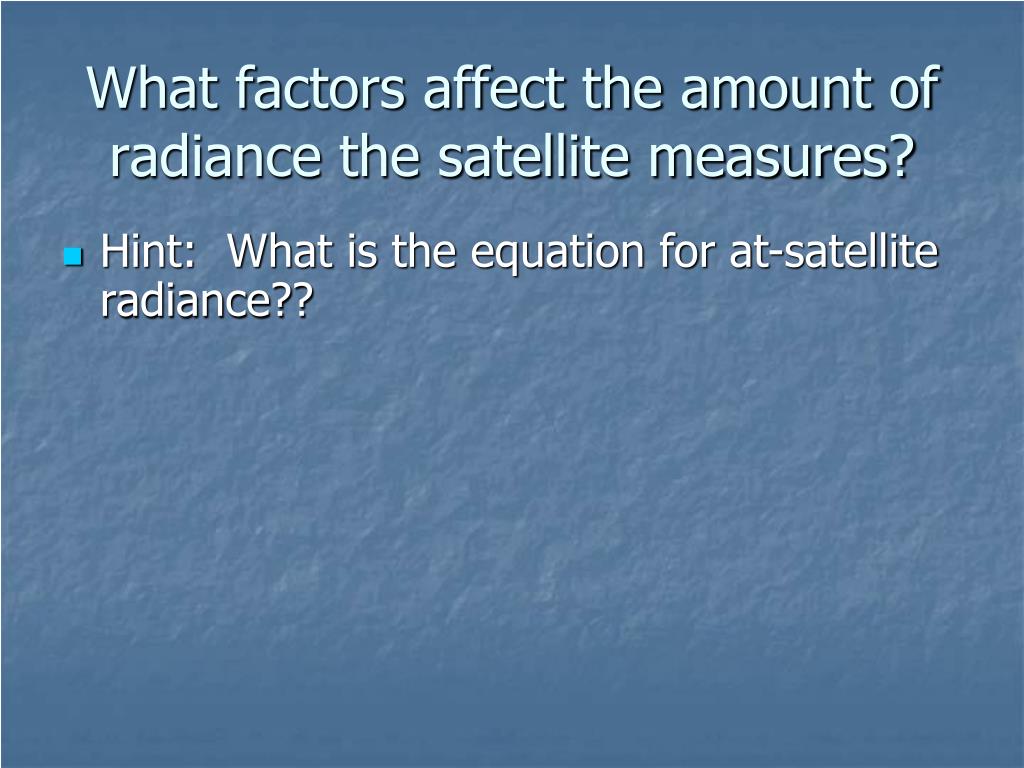 What factors affect the amount of radiance the satellite measures?

Hint: What is the equation for at-satellite radiance??